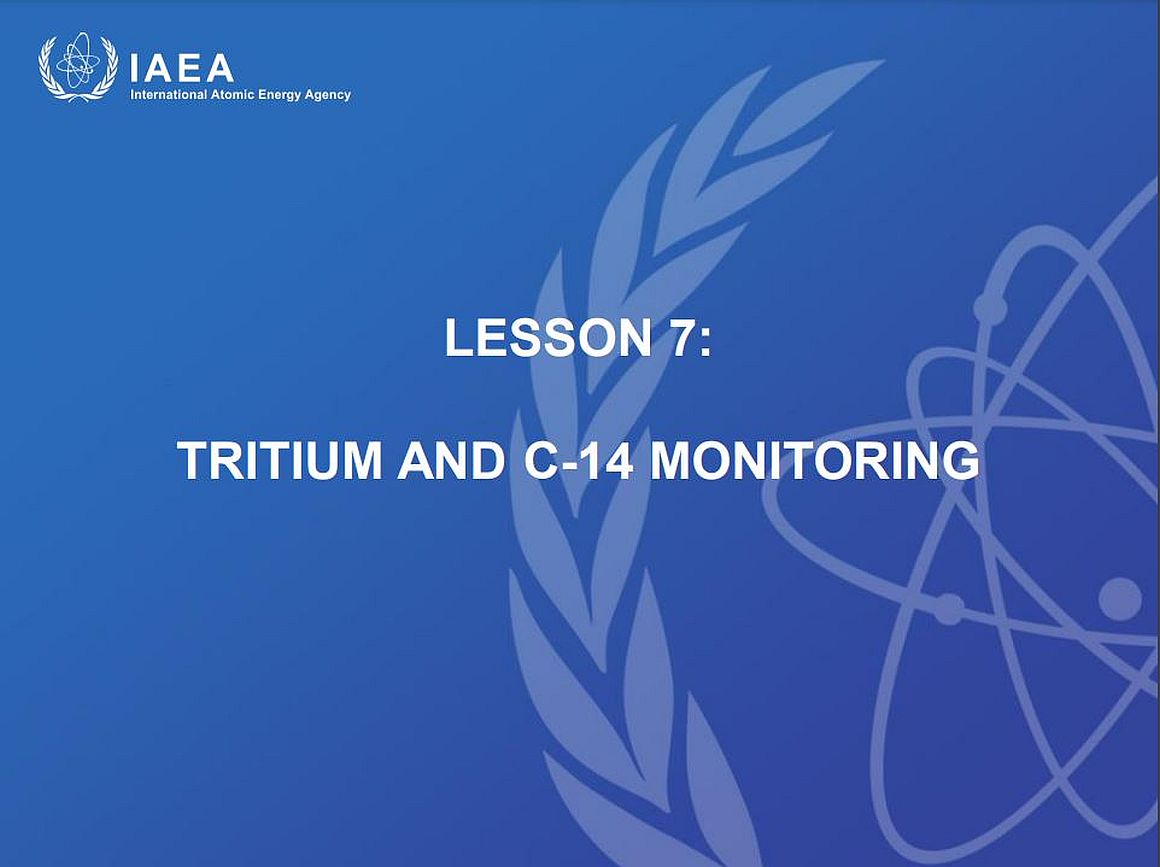 IAEA
International Atomic Energy Agency

LESSON 7:

TRITIUM AND C-14 MONITORING